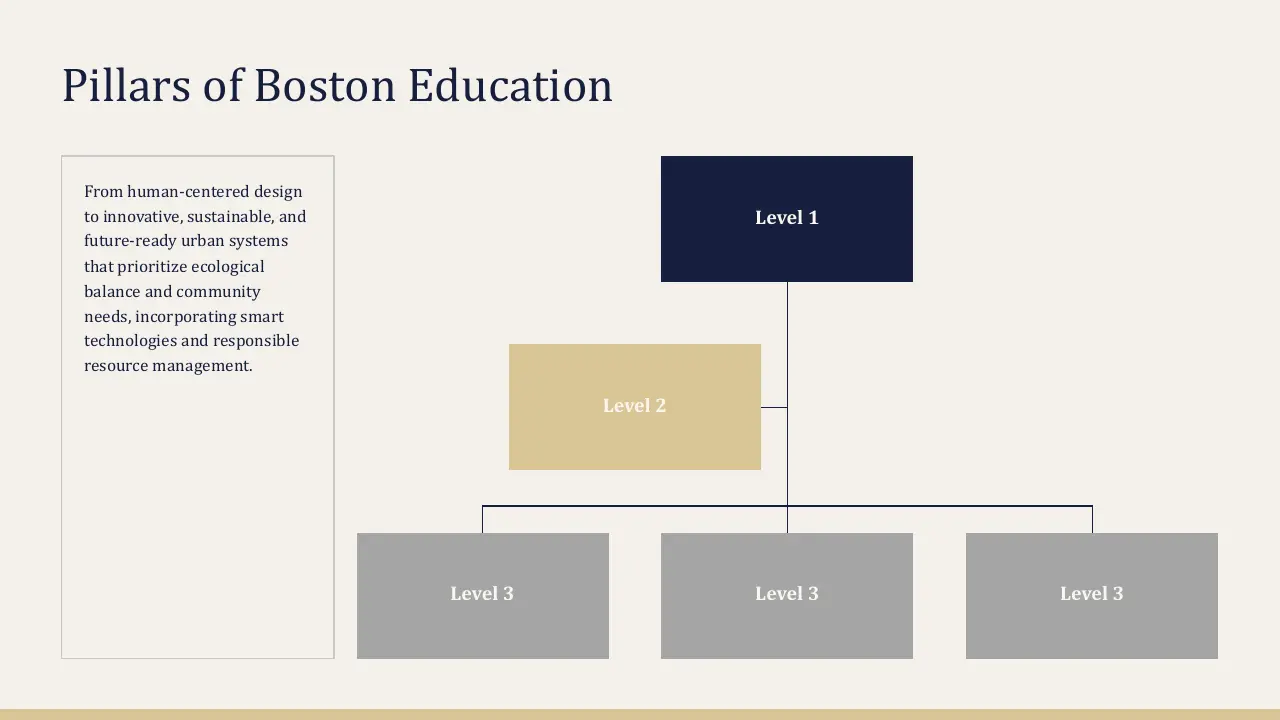 Pillars of Boston Education

From human-centered design to innovative, sustainable, and future-ready urban systems that prioritize ecological balance and community needs, incorporating smart technologies and responsible resource management.

Level 1

Level 2

Level 3

Level 3

Level 3